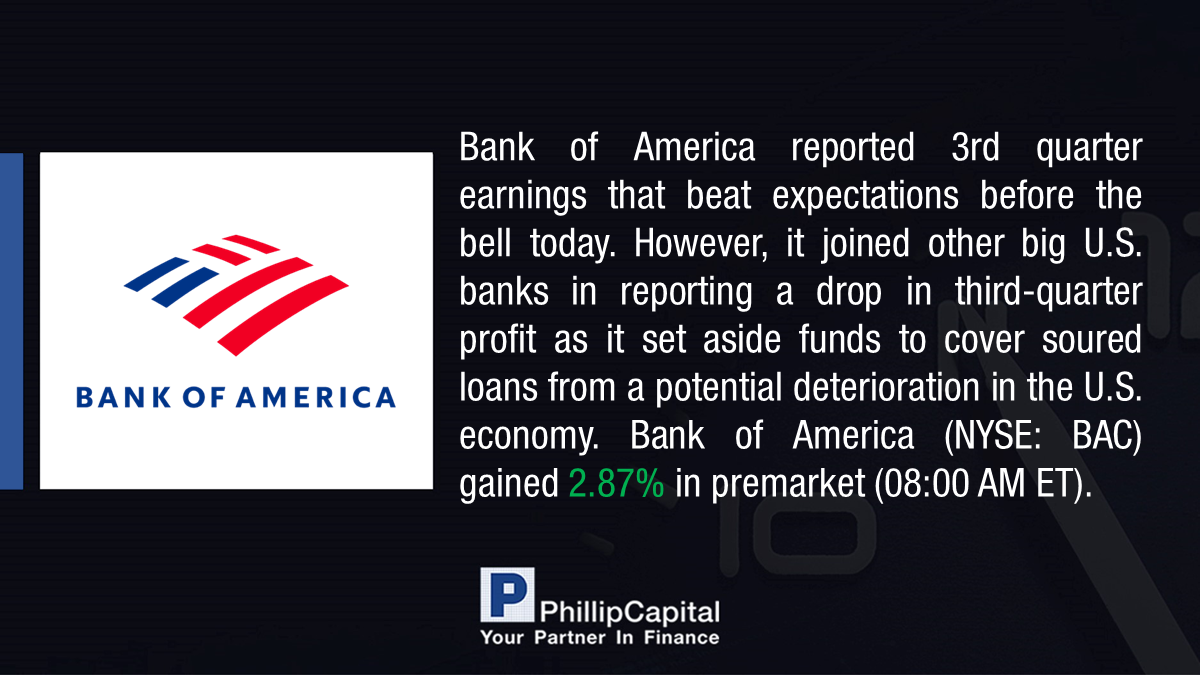 BANK OF AMERICA

Bank of America reported 3rd quarter earnings that beat expectations before the bell today. However, it joined other big U.S. banks in reporting a drop in third-quarter profit as it set aside funds to cover soured loans from a potential deterioration in the U.S. economy. Bank of America (NYSE: BAC) gained 2.87% in premarket (08:00 AM ET).

P PhillipCapital
Your Partner In Finance